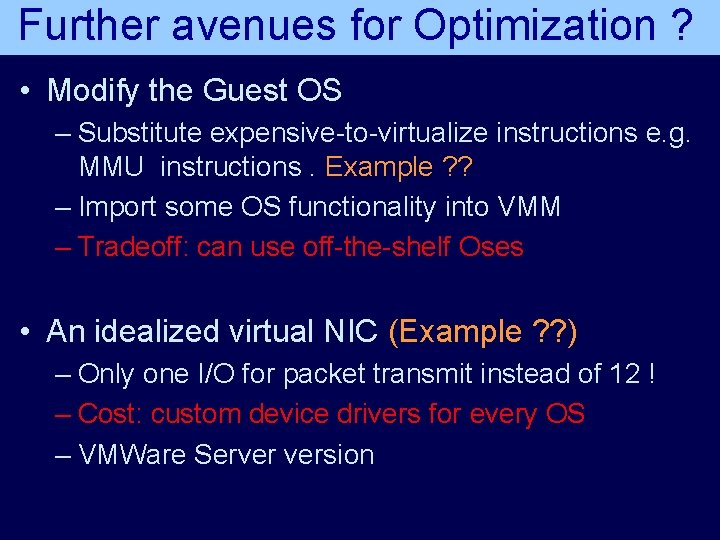 Further avenues for Optimization ?

• Modify the Guest OS

– Substitute expensive-to-virtualize instructions e.g. MMU instructions . Example ??

– Import some OS functionality into VMM

– Tradeoff: can use off-the-shelf Oses

• An idealized virtual NIC (Example ??)

– Only one I/O for packet transmit instead of 12 !

– Cost: custom device drivers for every OS

– VMWare Server version